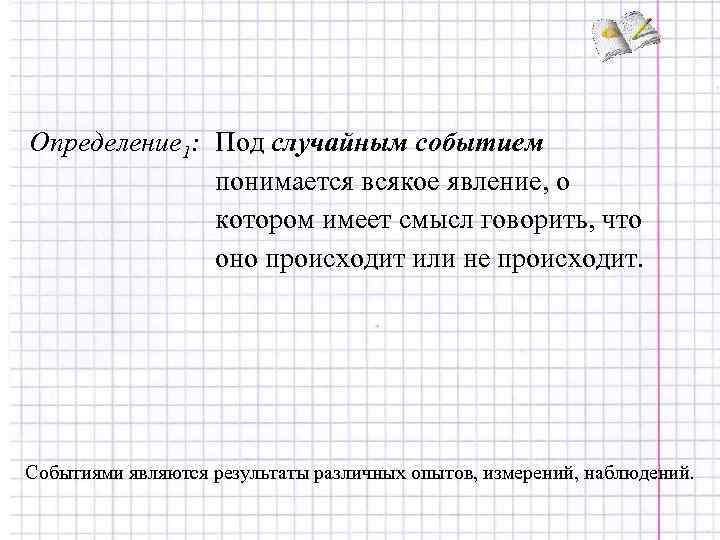 Определение$_1$: Под случайным событием понимается всякое явление, о котором имеет смысл говорить, что оно происходит или не происходит.

Событиями являются результаты различных опытов, измерений, наблюдений.